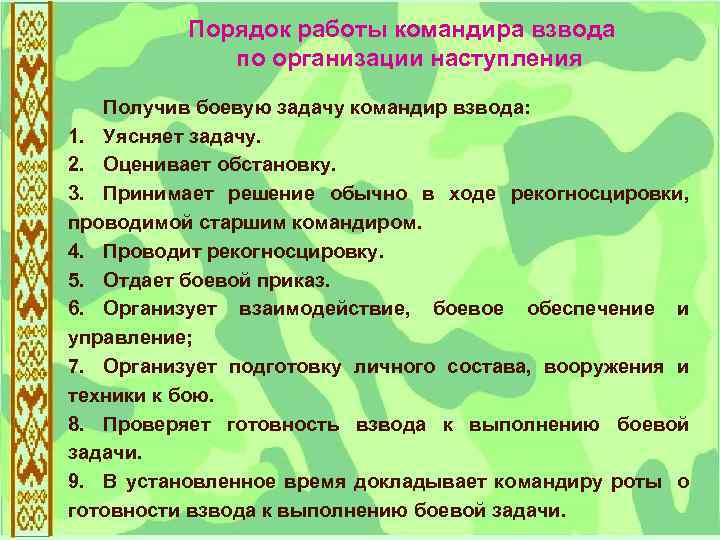 Порядок работы командира взвода по организации наступления

Получив боевую задачу командир взвода:

1. Уясняет задачу.

2. Оценивает обстановку.

3. Принимает решение обычно в ходе рекогносцировки, проводимой старшим командиром.

4. Проводит рекогносцировку.

5. Отдает боевой приказ.

6. Организует взаимодействие, боевое обеспечение и управление;

7. Организует подготовку личного состава, вооружения и техники к бою.

8. Проверяет готовность взвода к выполнению боевой задачи.

9. В установленное время докладывает командиру роты о готовности взвода к выполнению боевой задачи.